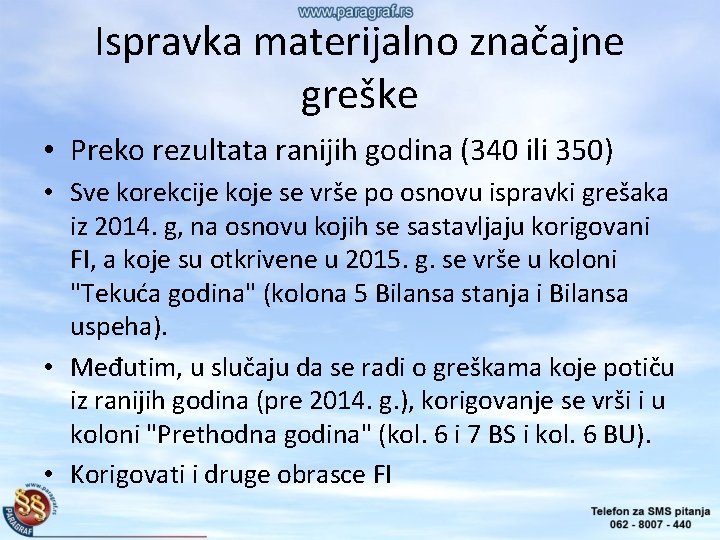 www.paragraf.rs

Ispravka materijalno značajne greške

• Preko rezultata ranijih godina (340 ili 350)

• Sve korekcije koje se vrše po osnovu ispravki grešaka iz 2014. g, na osnovu kojih se sastavljaju korigovani FI, a koje su otkrivene u 2015. g. se vrše u koloni "Tekuća godina" (kolona 5 Bilansa stanja i Bilansa uspeha).

• Međutim, u slučaju da se radi o greškama koje potiču iz ranijih godina (pre 2014. g.), korigovanje se vrši i u koloni "Prethodna godina" (kol. 6 i 7 BS i kol. 6 BU).

• Korigovati i druge obrasce FI

www.paragraf.rs
PARAGRAF

Telefon za SMS pitanja
062 - 8007 - 440